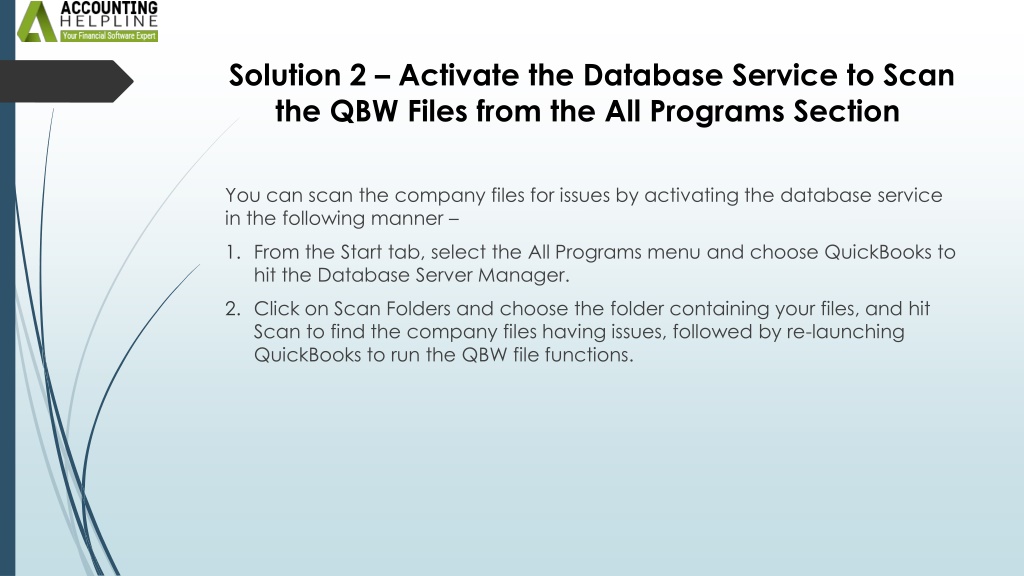 ACCOUNTING
HELPLINE
Your Financial Software Expert

Solution 2 – Activate the Database Service to Scan the QBW Files from the All Programs Section

You can scan the company files for issues by activating the database service in the following manner –

1. From the Start tab, select the All Programs menu and choose QuickBooks to hit the Database Server Manager.

2. Click on Scan Folders and choose the folder containing your files, and hit Scan to find the company files having issues, followed by re-launching QuickBooks to run the QBW file functions.